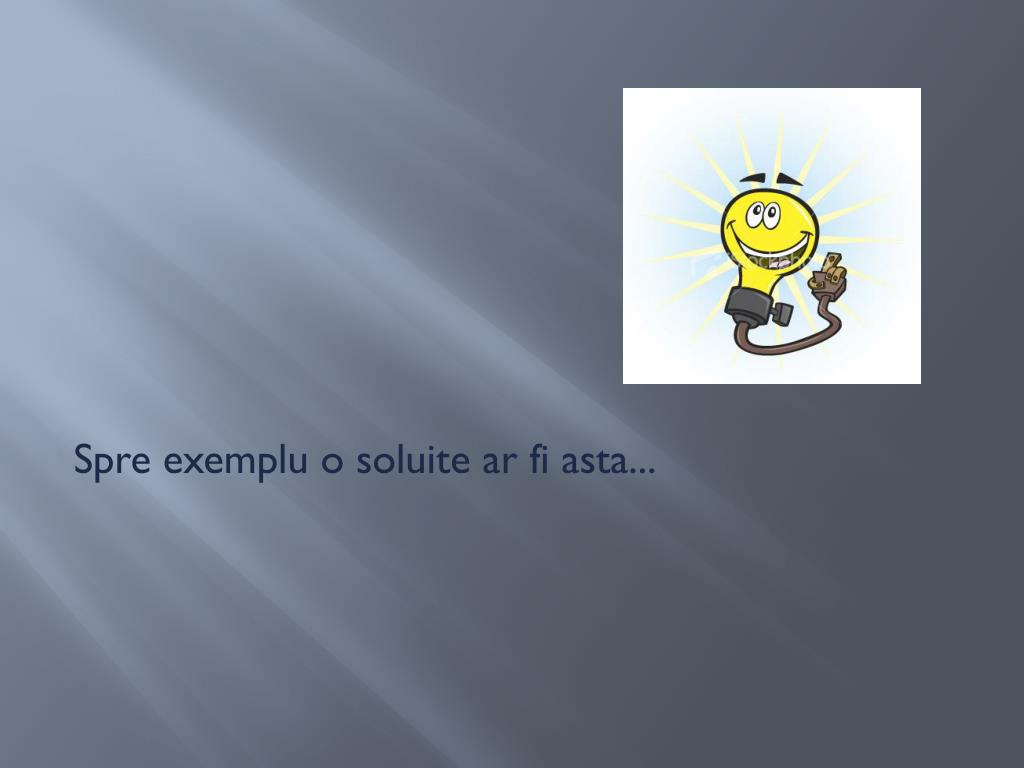 Spre exemplu o soluite ar fi asta...